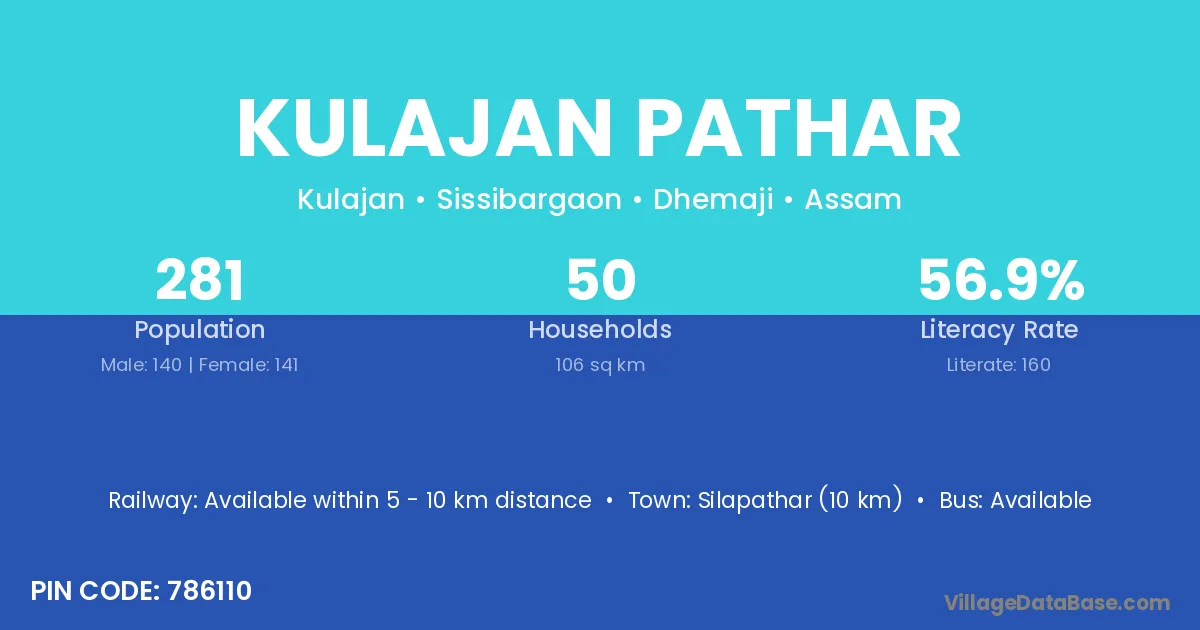 KULAJAN PATHAR

Kulajan • Sissibargaon • Dhemaji • Assam

281
Population
Male: 140 | Female: 141

50
Households
106 sq km

56.9%
Literacy Rate
Literate: 160

Railway: Available within 5 - 10 km distance • Town: Silapathar (10 km) • Bus: Available

PIN CODE: 786110

VillageDataBase.com